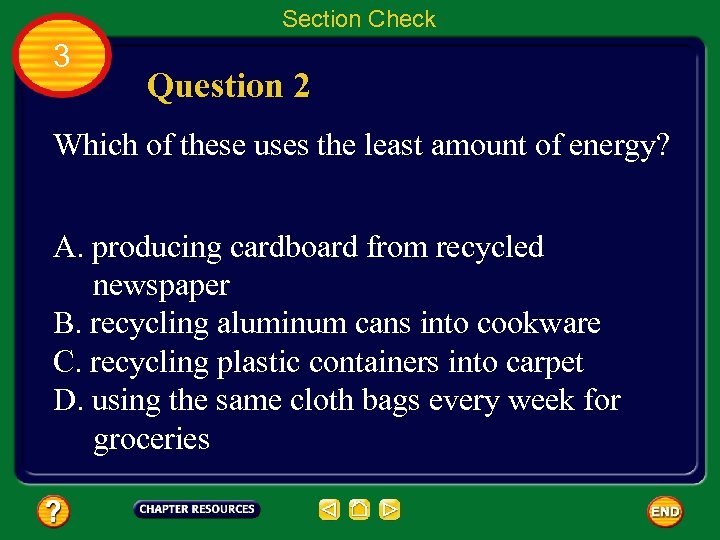 Section Check

3

Question 2

Which of these uses the least amount of energy?

A. producing cardboard from recycled newspaper
B. recycling aluminum cans into cookware
C. recycling plastic containers into carpet
D. using the same cloth bags every week for groceries

?

CHAPTER RESOURCES

END